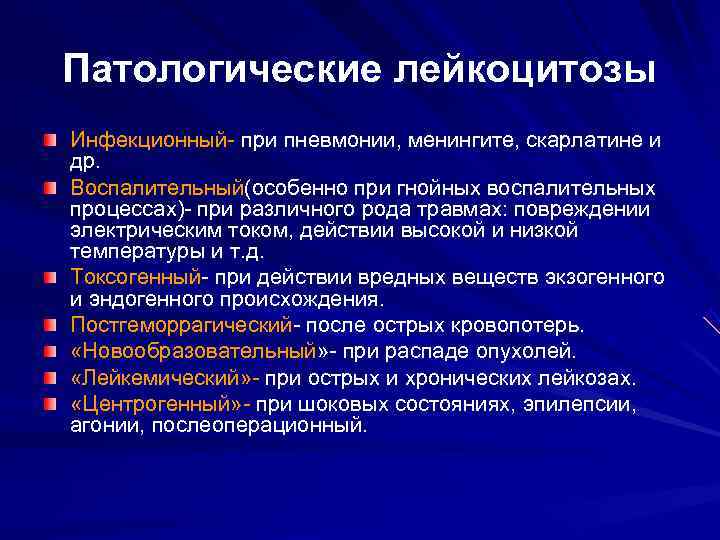 Патологические лейкоцитозы

Инфекционный- при пневмонии, менингите, скарлатине и др.

Воспалительный(особенно при гнойных воспалительных процессах)- при различного рода травмах: повреждении электрическим током, действии высокой и низкой температуры и т.д.

Токсогенный- при действии вредных веществ экзогенного и эндогенного происхождения.

Постгеморрагический- после острых кровопотерь.

«Новообразовательный»- при распаде опухолей.

«Лейкемический»- при острых и хронических лейкозах.

«Центрогенный»- при шоковых состояниях, эпилепсии, агонии, послеоперационный.